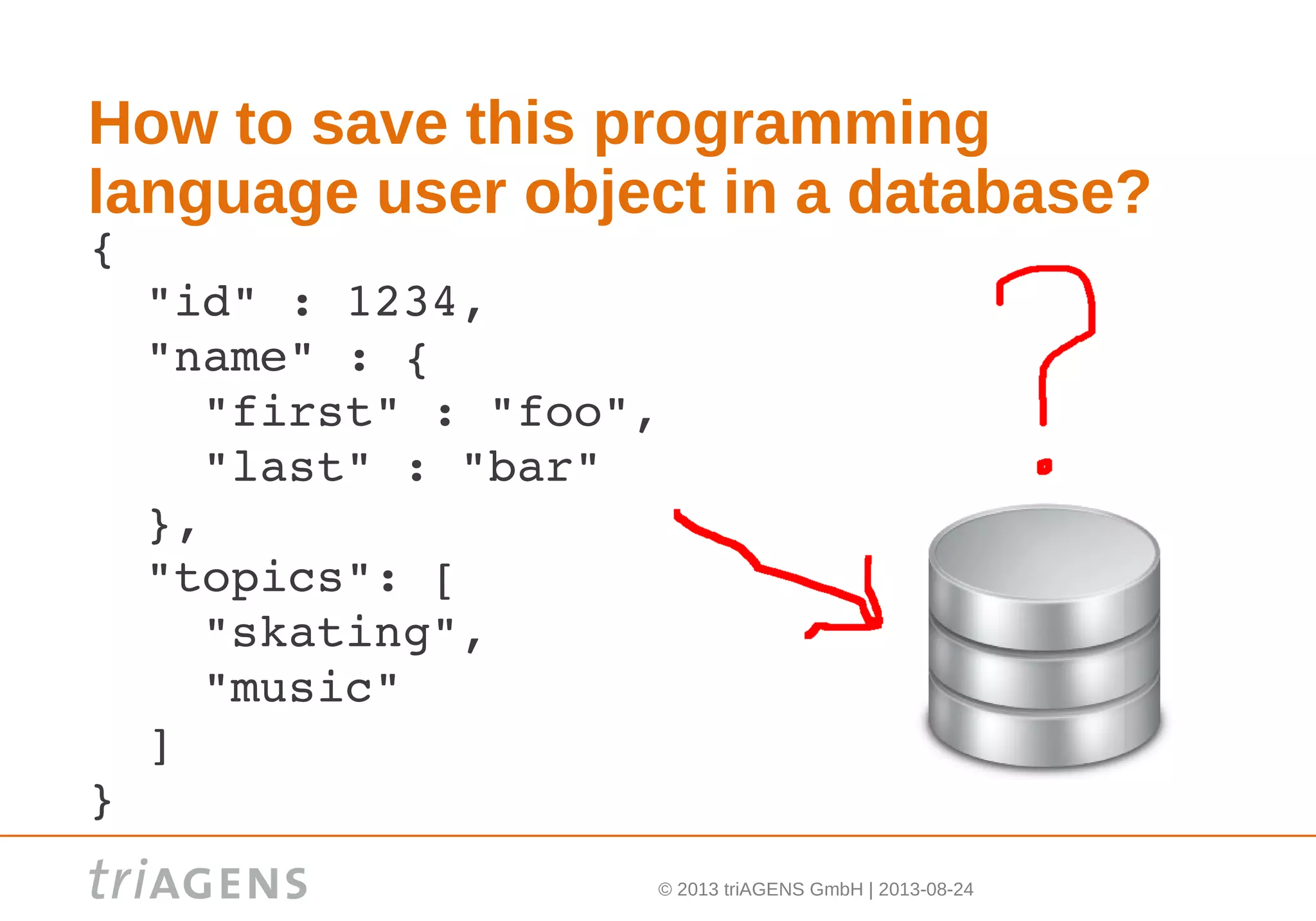 How to save this programming language user object in a database?

{
"id" : 1234,
"name" : {
"first" : "foo",
"last" : "bar"
},
"topics": [
"skating",
"music"
]
}

?

triAGENS

© 2013 triAGENS GmbH | 2013-08-24